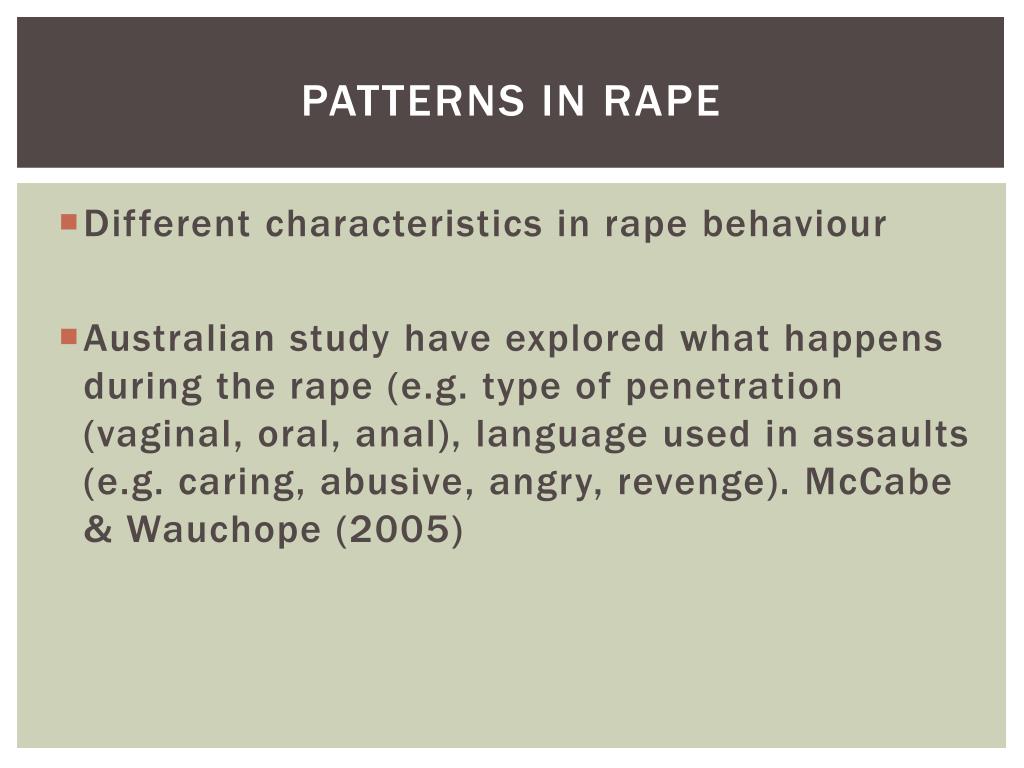 PATTERNS IN RAPE

Different characteristics in rape behaviour

Australian study have explored what happens during the rape (e.g. type of penetration (vaginal, oral, anal), language used in assaults (e.g. caring, abusive, angry, revenge). McCabe & Wauchope (2005)